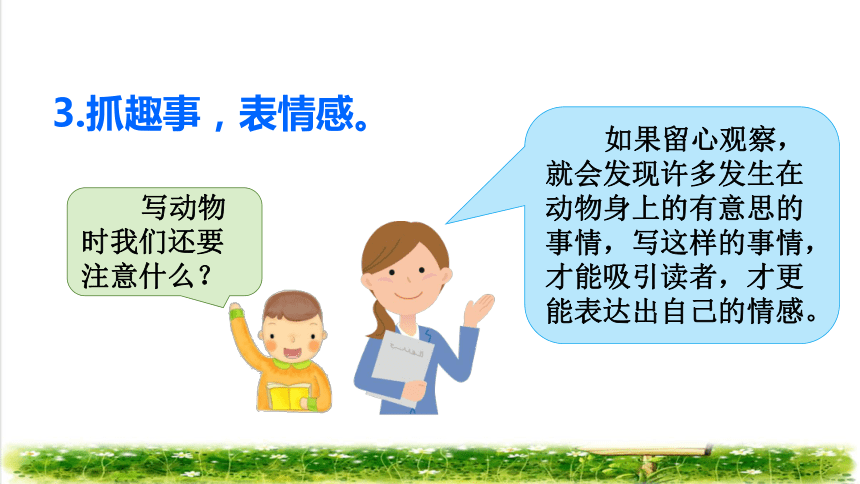 3.抓趣事，表情感。

写动物时我们还要注意什么？

如果留心观察，就会发现许多发生在动物身上的有意思的事情，写这样的事情，才能吸引读者，才更能表达出自己的情感。